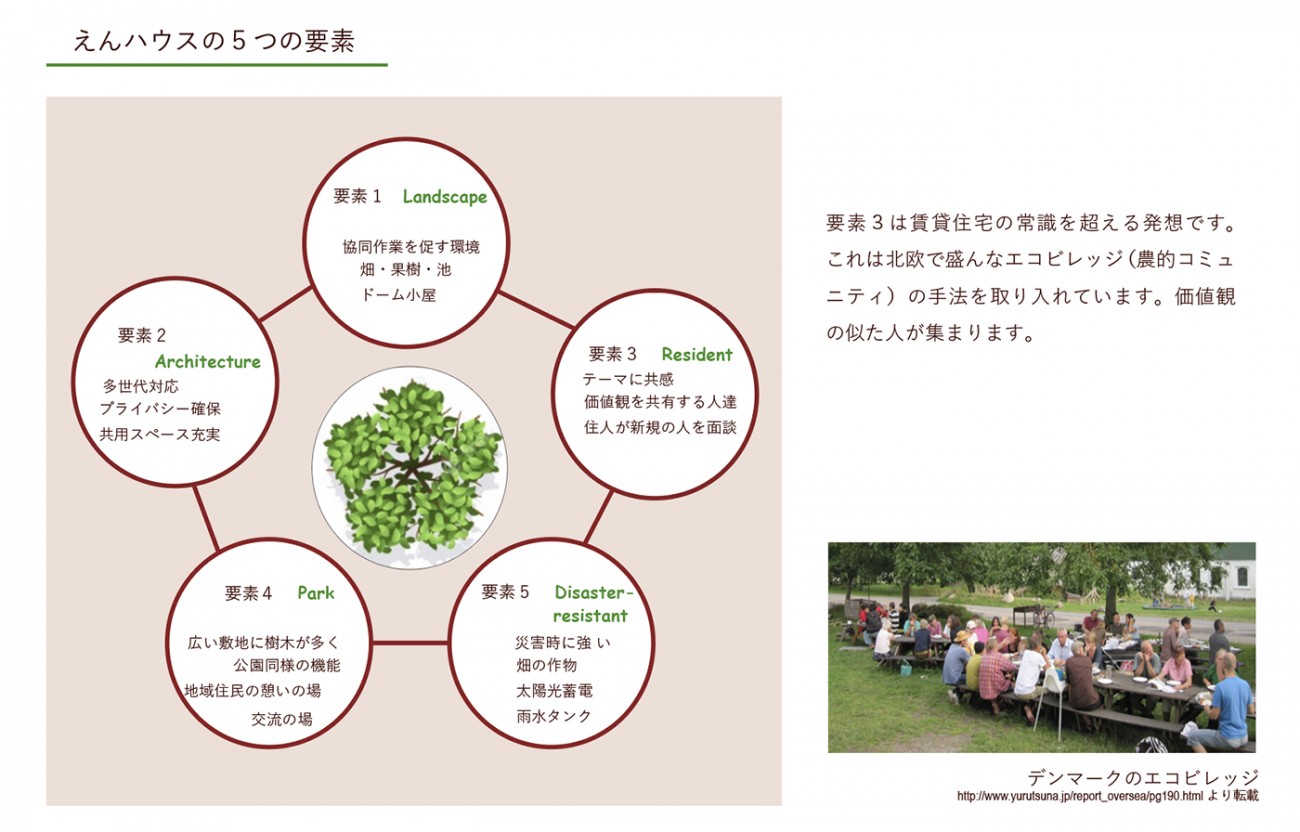 えんハウスの５つの要素

要素１　Landscape

協同作業を促す環境
畑・果樹・池
ドーム小屋

要素２
Architecture
多世代対応
プライバシー確保
共用スペース充実

要素３　Resident
テーマに共感
価値観を共有する人達
住人が新規の人を面談

要素４　Park
広い敷地に樹木が多く
公園同様の機能
地域住民の憩いの場
交流の場

要素５　Disaster-resistant
災害時に強い
畑の作物
太陽光蓄電
雨水タンク

要素３は賃貸住宅の常識を超える発想です。これは北欧で盛んなエコビレッジ（農的コミュニティ）の手法を取り入れています。価値観の似た人が集まります。

デンマークのエコビレッジ
http://www.yurutsuna.jp/report_oversea/pg190.html より転載